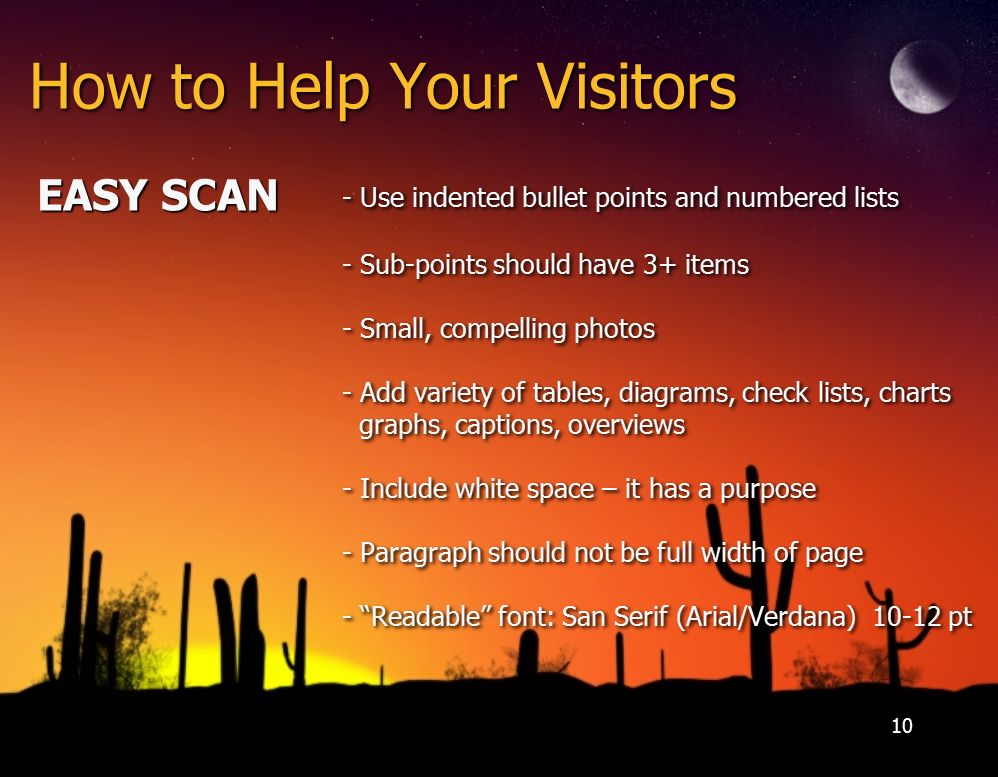 How to Help Your Visitors

EASY SCAN

- Use indented bullet points and numbered lists

- Sub-points should have 3+ items

- Small, compelling photos

- Add variety of tables, diagrams, check lists, charts graphs, captions, overviews

- Include white space – it has a purpose

- Paragraph should not be full width of page

- “Readable” font: San Serif (Arial/Verdana) 10-12 pt

10